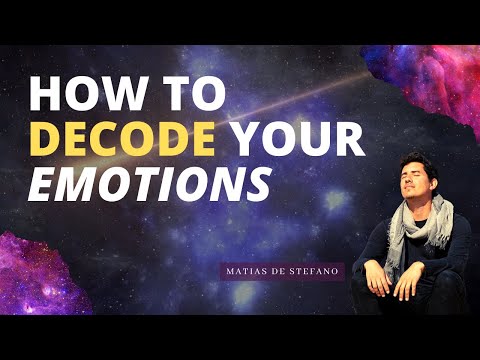 HOW TO
DECODE YOUR
EMOTIONS

MATIAS DE STEFANO